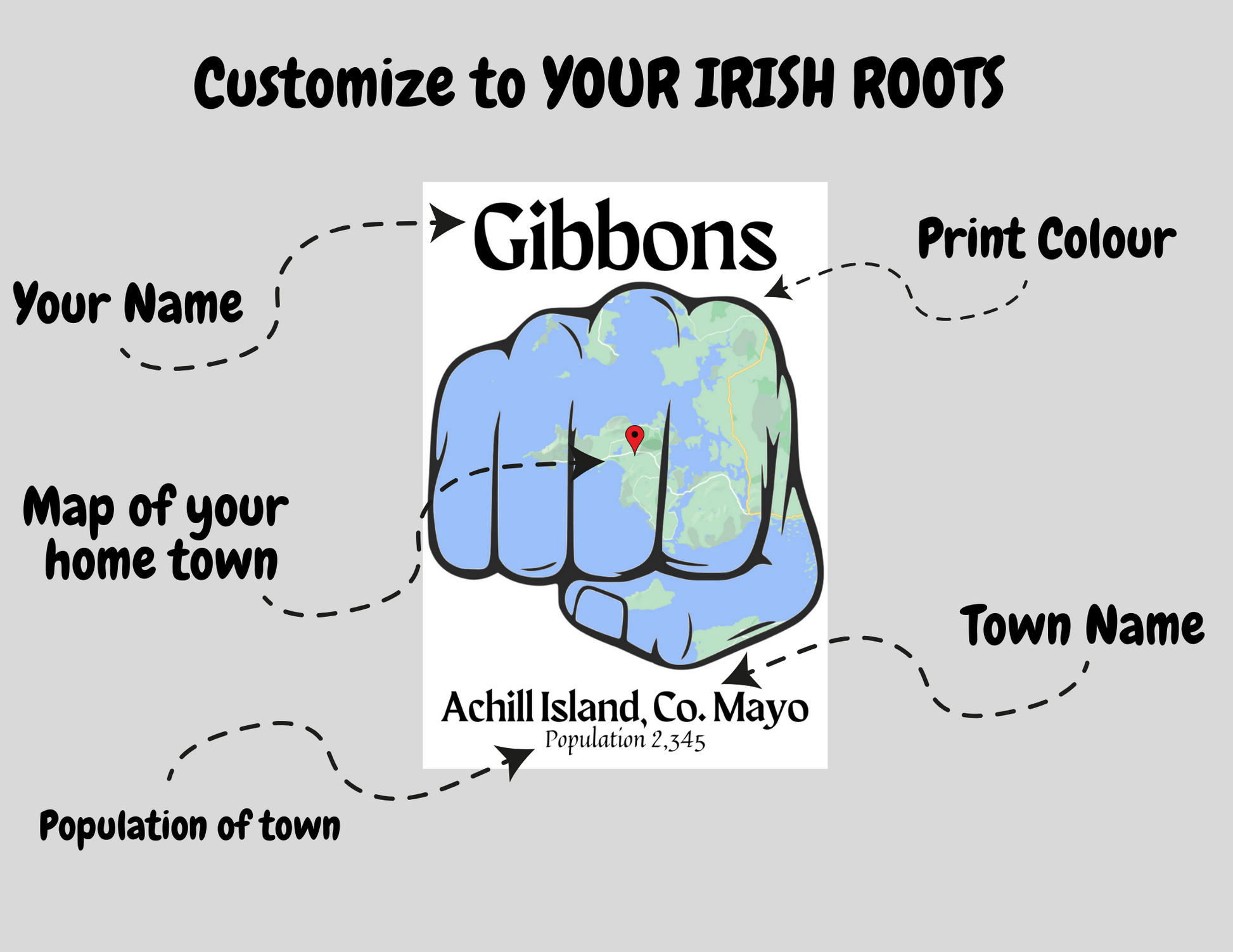 Customize to YOUR IRISH ROOTS

Your Name

Gibbons

Print Colour

Map of your home town

Town Name

Achill Island, Co. Mayo
Population 2,345

Population of town